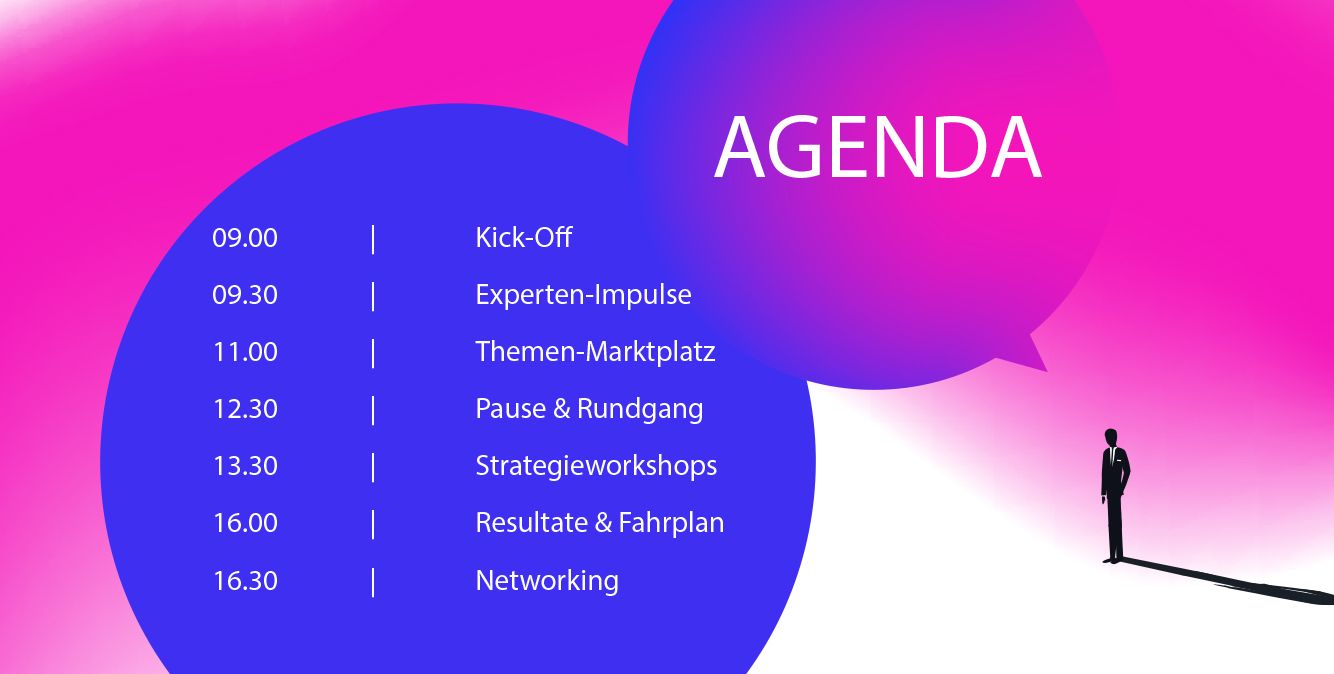 AGENDA

09.00 | Kick-Off
09.30 | Experten-Impulse
11.00 | Themen-Marktplatz
12.30 | Pause & Rundgang
13.30 | Strategieworkshops
16.00 | Resultate & Fahrplan
16.30 | Networking